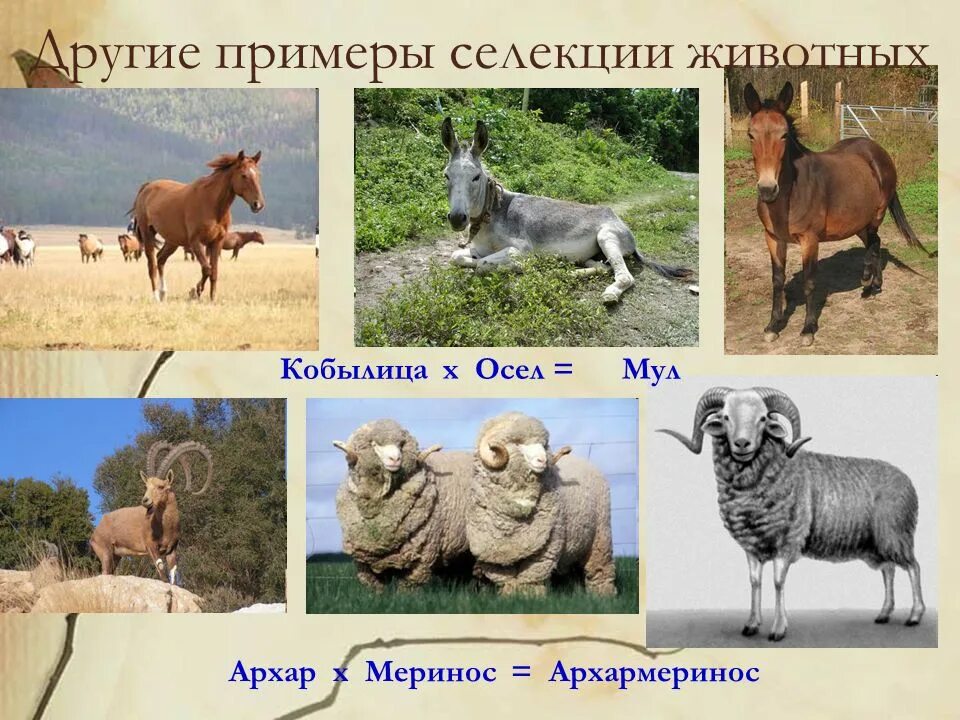 Другие примеры селекции животных

Кобылица х Осел = Мул

Архар х Меринос = Архармеринос